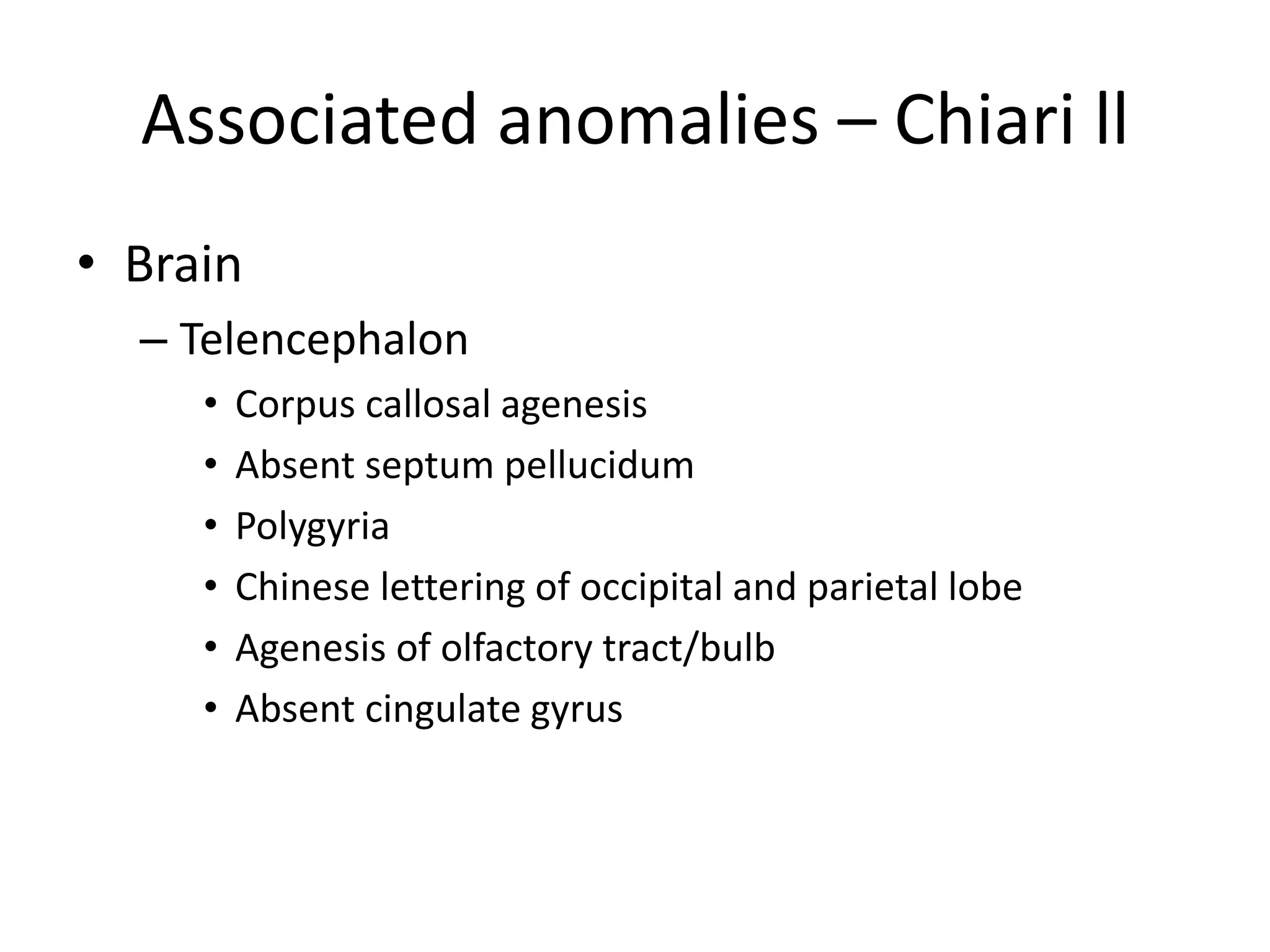 Associated anomalies – Chiari II

• Brain
– Telencephalon
• Corpus callosal agenesis
• Absent septum pellucidum
• Polygyria
• Chinese lettering of occipital and parietal lobe
• Agenesis of olfactory tract/bulb
• Absent cingulate gyrus